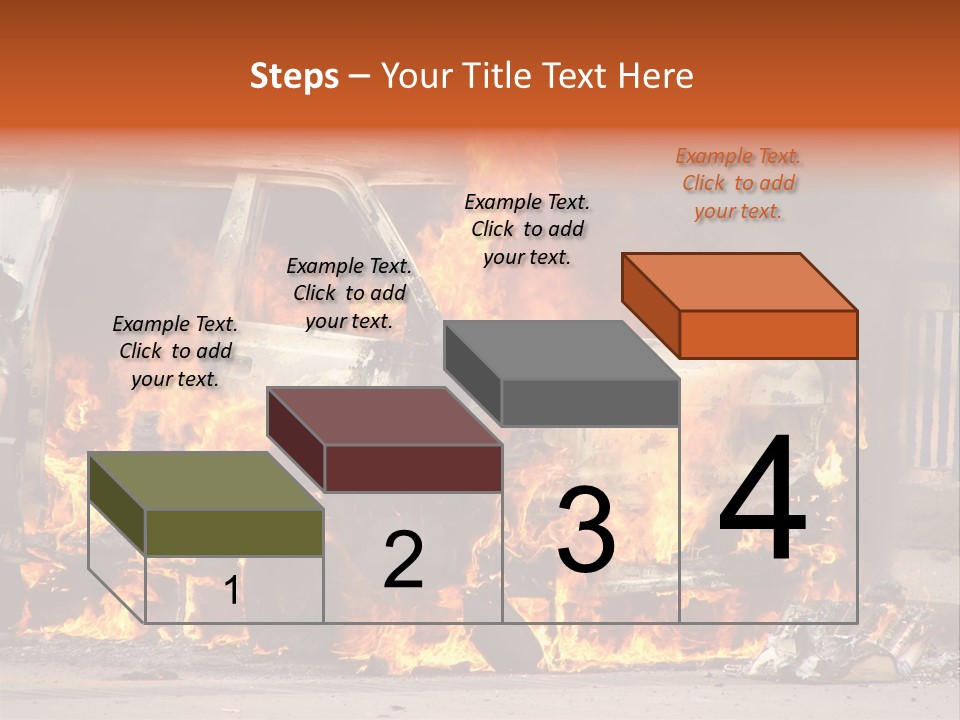 Steps – Your Title Text Here

Example Text. Click to add your text.

Example Text. Click to add your text.

Example Text. Click to add your text.

Example Text. Click to add your text.

1

2

3

4